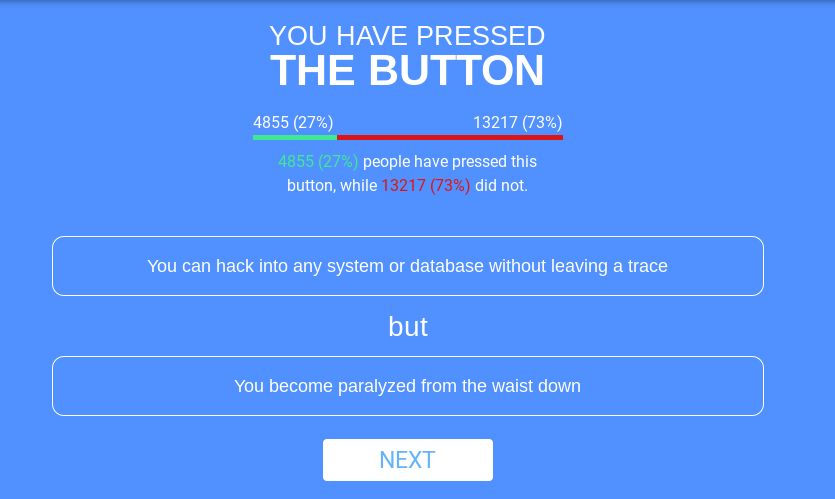 YOU HAVE PRESSED
THE BUTTON

4855 (27%) 13217 (73%)

4855 (27%) people have pressed this button, while 13217 (73%) did not.

You can hack into any system or database without leaving a trace

but

You become paralyzed from the waist down

NEXT